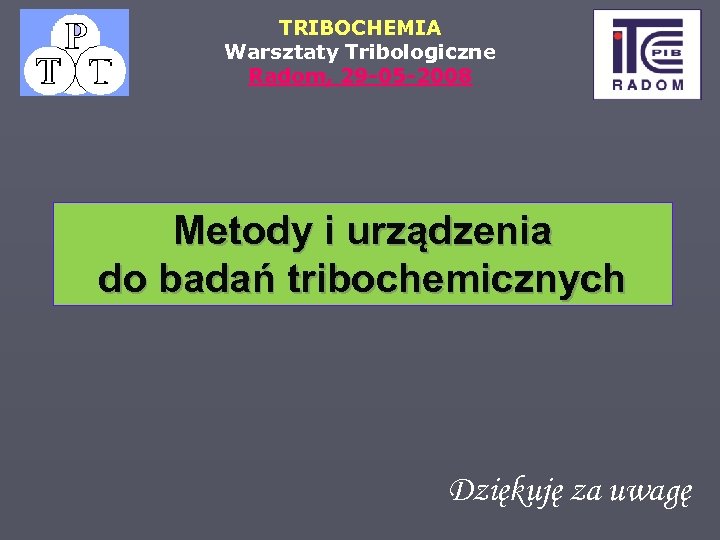 P
T T

TRIBOCHEMIA
Warsztaty Tribologiczne
Radom, 29-05-2008

ITE PIB
RADOM

Metody i urządzenia
do badań tribochemicznych

Dziękuję za uwagę